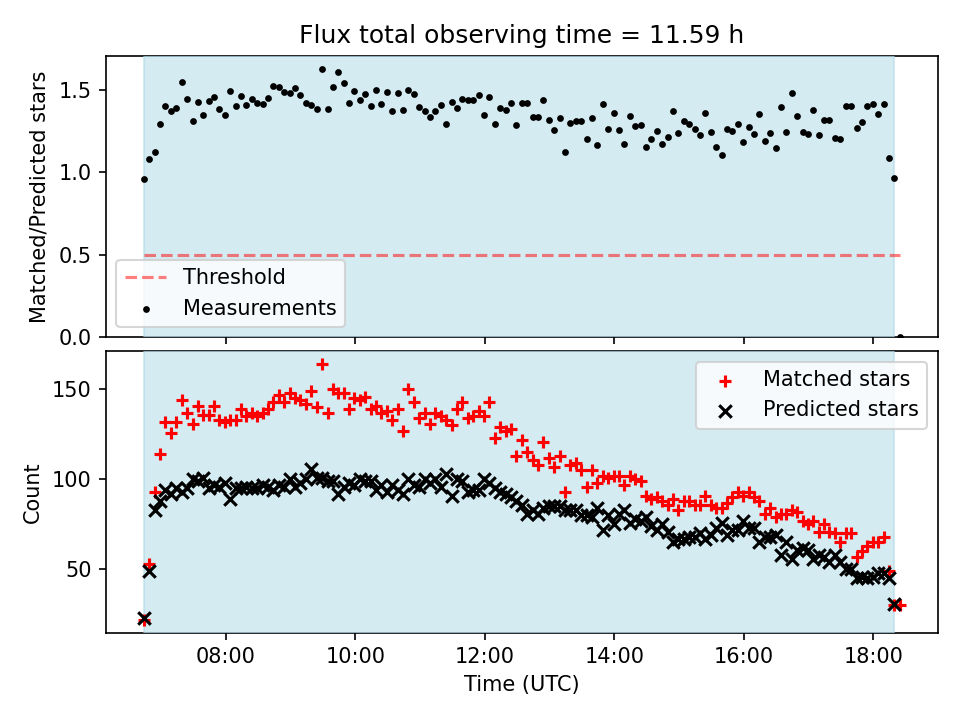 Flux total observing time = 11.59 h

Matched/Predicted stars

1.5
1.0
0.5
0.0

Threshold
Measurements

Count

150
100
50

Matched stars
Predicted stars

08:00
10:00
12:00
14:00
16:00
18:00

Time (UTC)